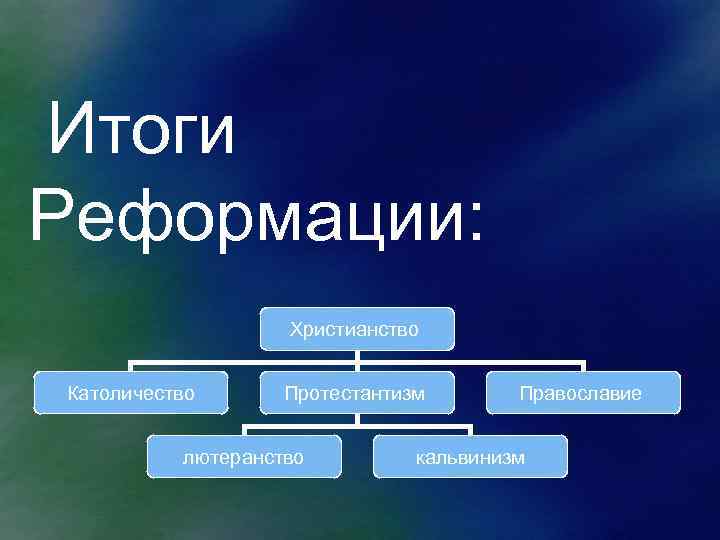 Итоги Реформации:

Христианство

Католичество

Протестантизм

Православие

лютеранство

кальвинизм